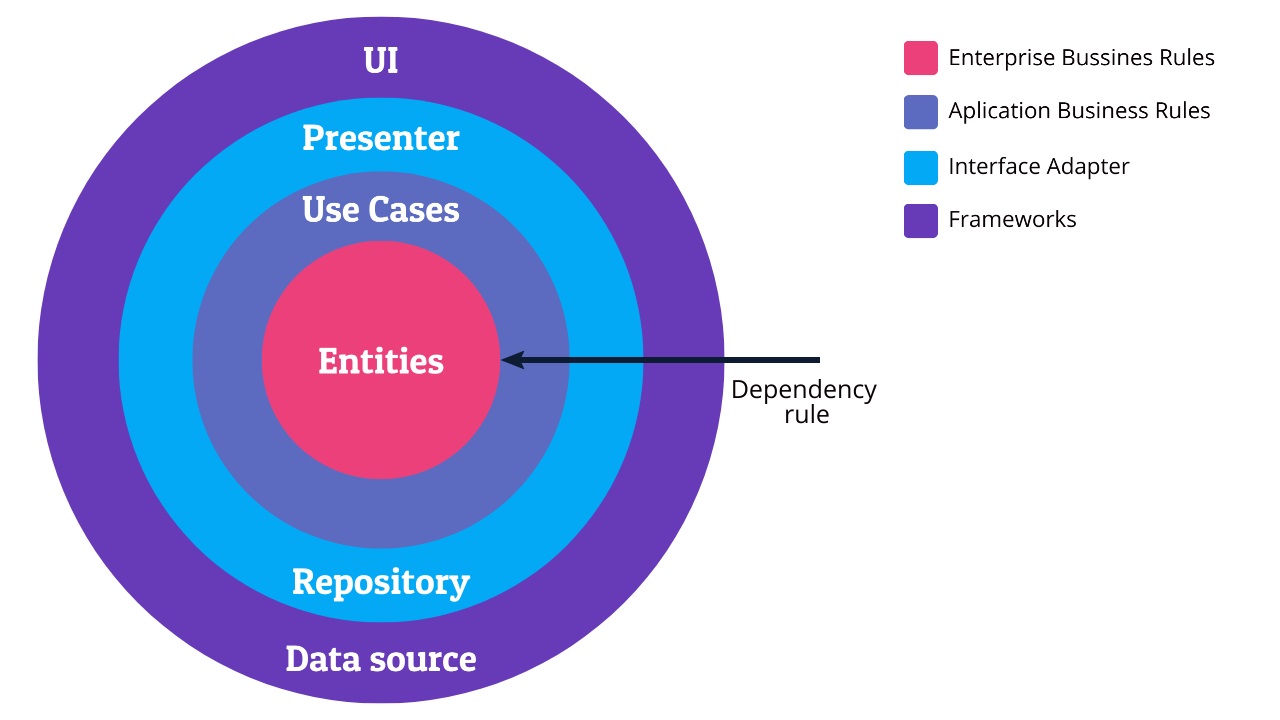 UI

Presenter

Use Cases

Entities

Repository

Data source

Dependency rule

Enterprise Bussines Rules

Aplication Business Rules

Interface Adapter

Frameworks